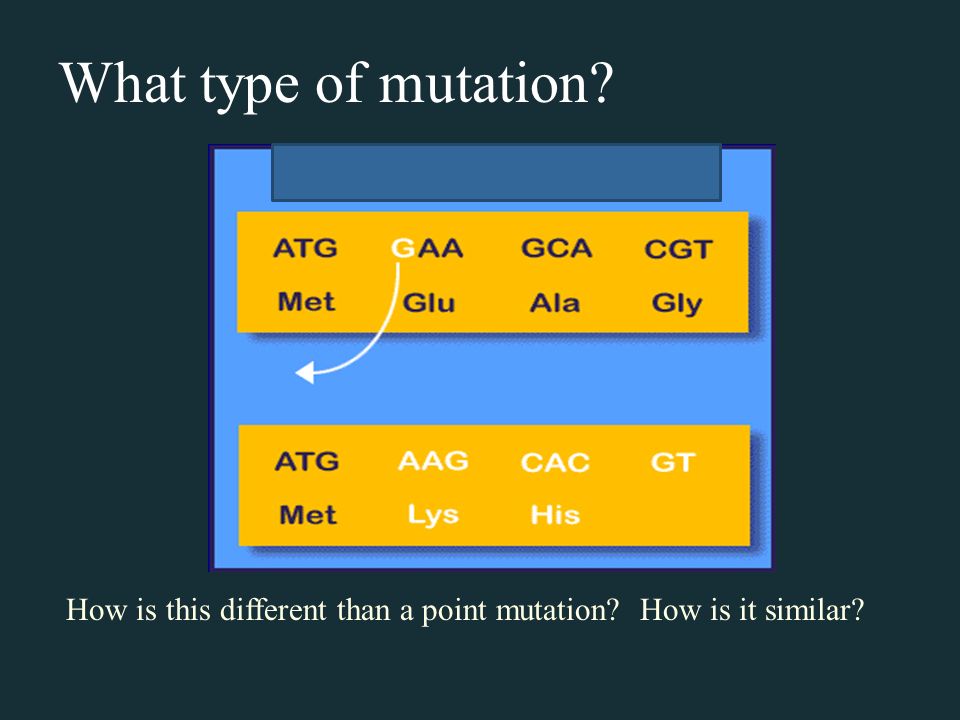 What type of mutation?

| ATG | GAA | GCA | CGT |
|---|---|---|---|
| Met | Glu | Ala | Gly |

| ATG | AAG | CAC | GT |
|---|---|---|---|
| Met | Lys | His | |

How is this different than a point mutation? How is it similar?